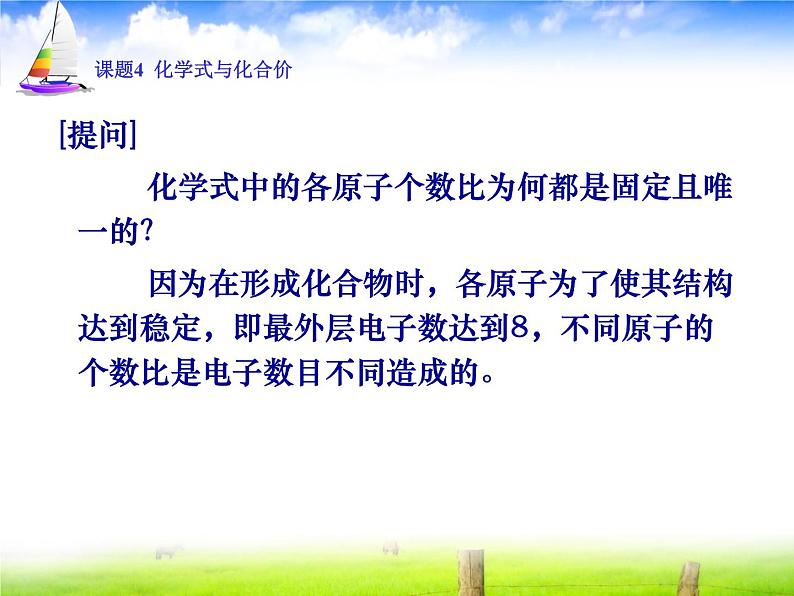 课题4 化学式与化合价

[提问]

化学式中的各原子个数比为何都是固定且唯一的?

因为在形成化合物时，各原子为了使其结构达到稳定，即最外层电子数达到8，不同原子的个数比是电子数目不同造成的。